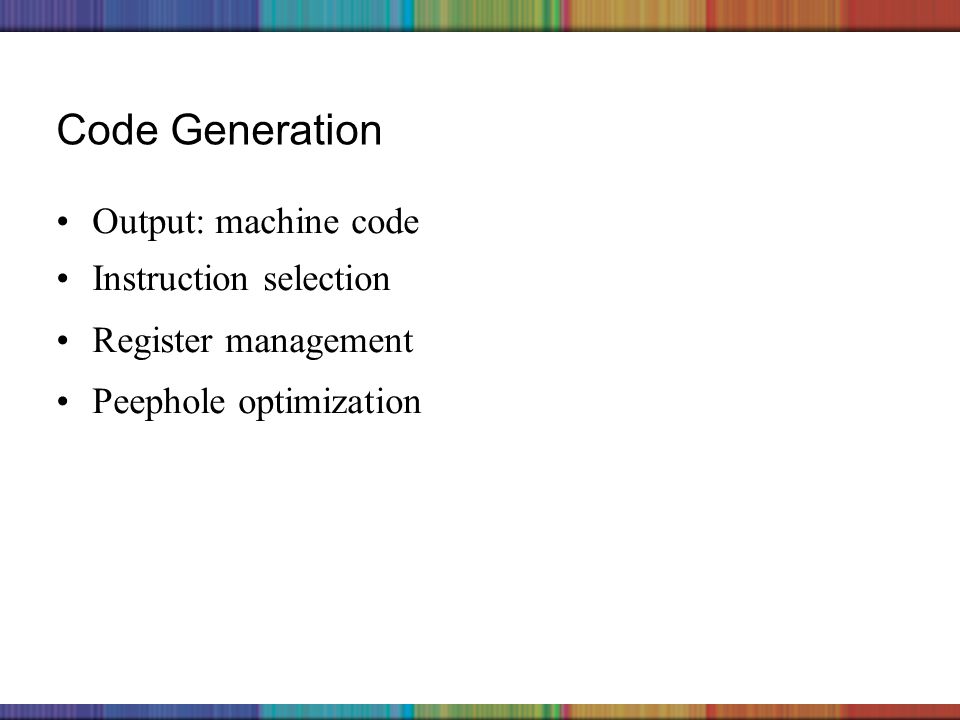 Code Generation

• Output: machine code
• Instruction selection
• Register management
• Peephole optimization